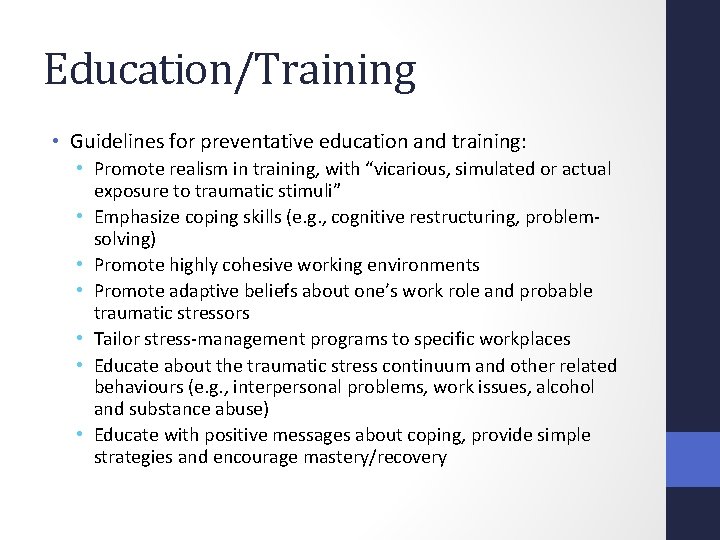 Education/Training

• Guidelines for preventative education and training:
  • Promote realism in training, with “vicarious, simulated or actual exposure to traumatic stimuli”
  • Emphasize coping skills (e.g., cognitive restructuring, problem-solving)
  • Promote highly cohesive working environments
  • Promote adaptive beliefs about one’s work role and probable traumatic stressors
  • Tailor stress-management programs to specific workplaces
  • Educate about the traumatic stress continuum and other related behaviours (e.g., interpersonal problems, work issues, alcohol and substance abuse)
  • Educate with positive messages about coping, provide simple strategies and encourage mastery/recovery